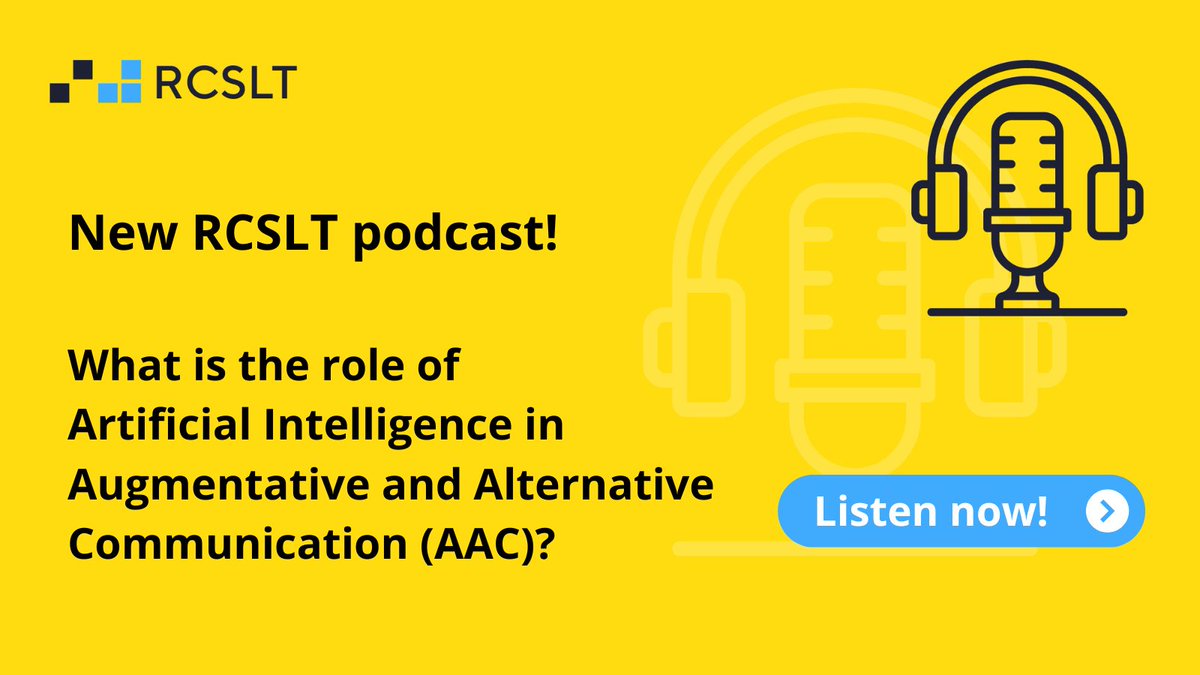 RCSLT

New RCSLT podcast!

What is the role of Artificial Intelligence in Augmentative and Alternative Communication (AAC)?

Listen now!